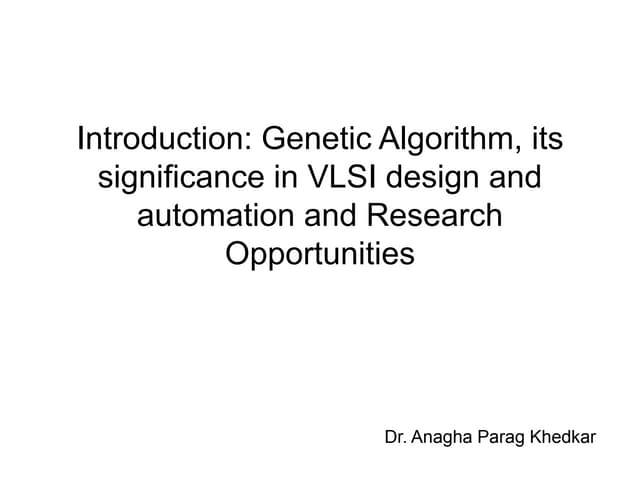 Introduction: Genetic Algorithm, its significance in VLSI design and automation and Research Opportunities

Dr. Anagha Parag Khedkar